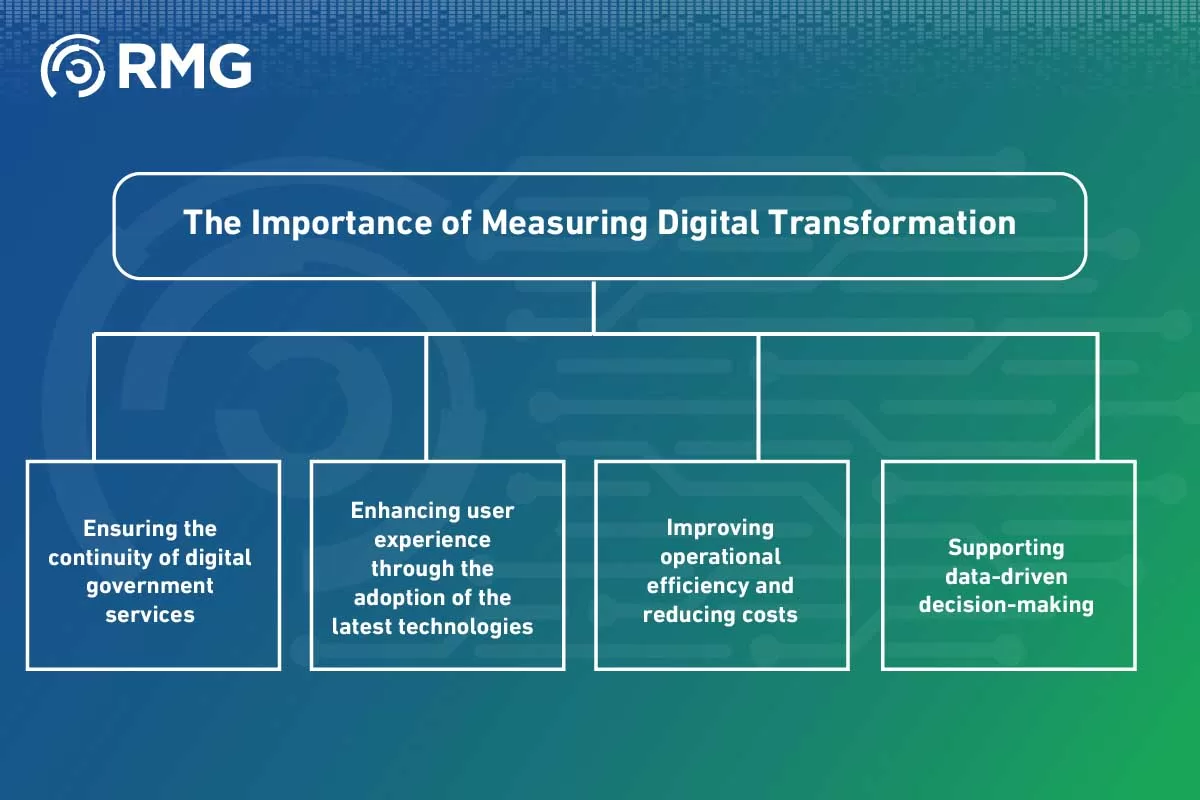 RMG

The Importance of Measuring Digital Transformation

Ensuring the continuity of digital government services

Enhancing user experience through the adoption of the latest technologies

Improving operational efficiency and reducing costs

Supporting data-driven decision-making